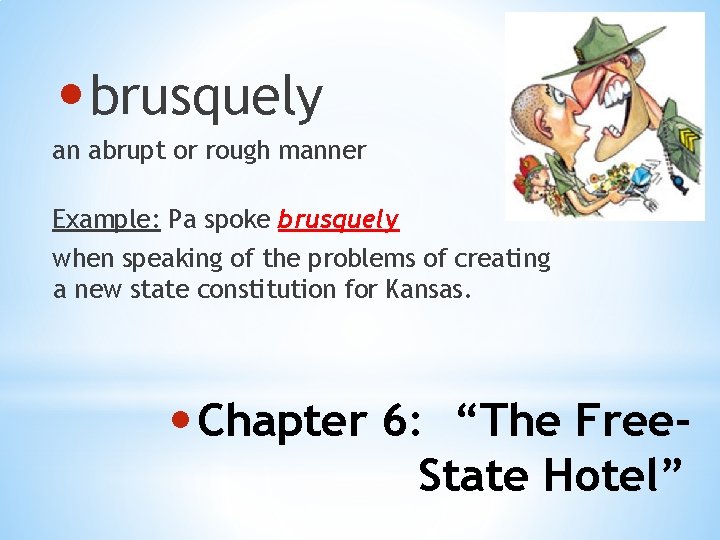 • brusquely

an abrupt or rough manner

Example: Pa spoke brusquely when speaking of the problems of creating a new state constitution for Kansas.

• Chapter 6: “The Free-State Hotel”